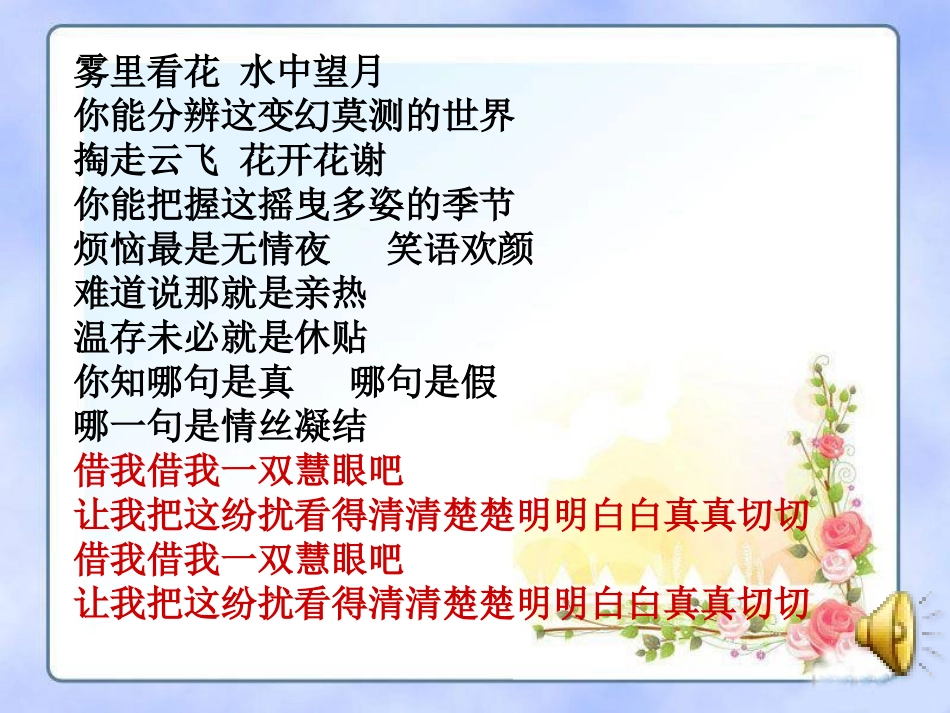 雾里看花 水中望月
你能分辨这变幻莫测的世界
掏走云飞 花开花谢
你能把握这摇曳多姿的季节
烦恼最是无情夜 笑语欢颜
难道说那就是亲热
温存未必就是休贴
你知哪句是真 哪句是假
哪一句是情丝凝结
借我借我一双慧眼吧
让我把这纷扰看得清清楚楚明明白白真真切切
借我借我一双慧眼吧
让我把这纷扰看得清清楚楚明明白白真真切切